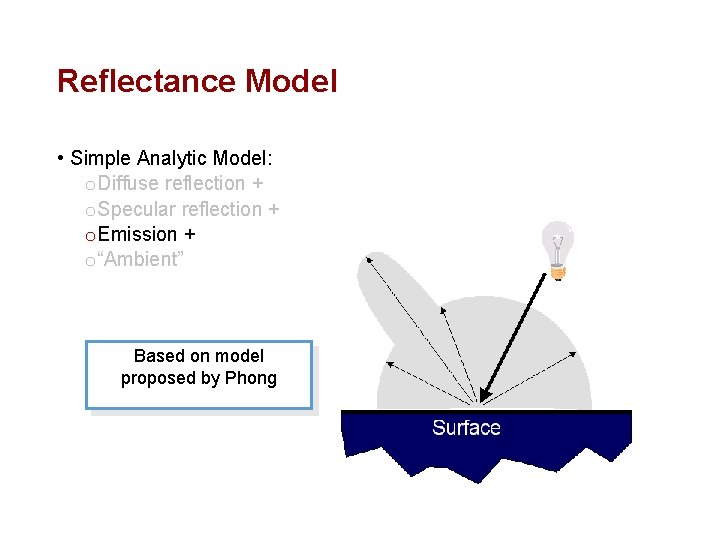 Reflectance Model

• Simple Analytic Model:
o Diffuse reflection +
o Specular reflection +
o Emission +
o "Ambient"

Based on model proposed by Phong

Surface